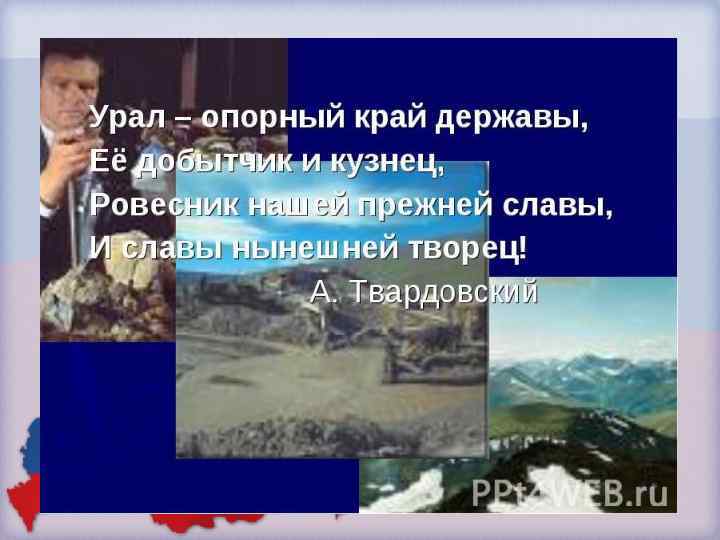 Урал – опорный край державы,
Её добытчик и кузнец,
Ровесник нашей прежней славы,
И славы нынешней творец!
А. Твардовский

PPt4WEB.ru